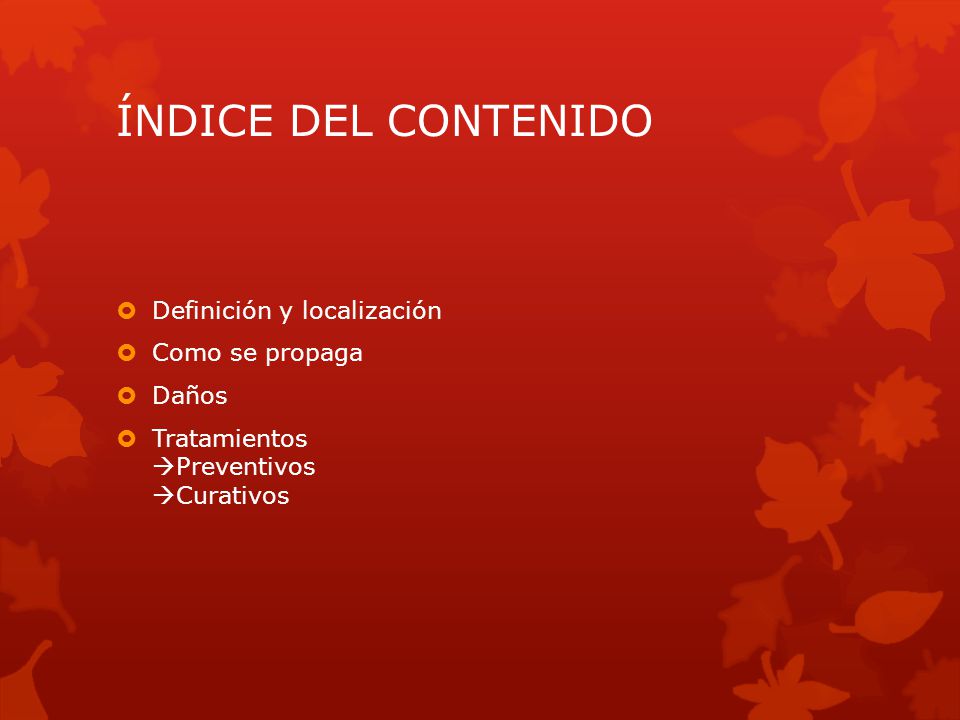 ÍNDICE DEL CONTENIDO

- Definición y localización
- Como se propaga
- Daños
- Tratamientos
→Preventivos
→Curativos